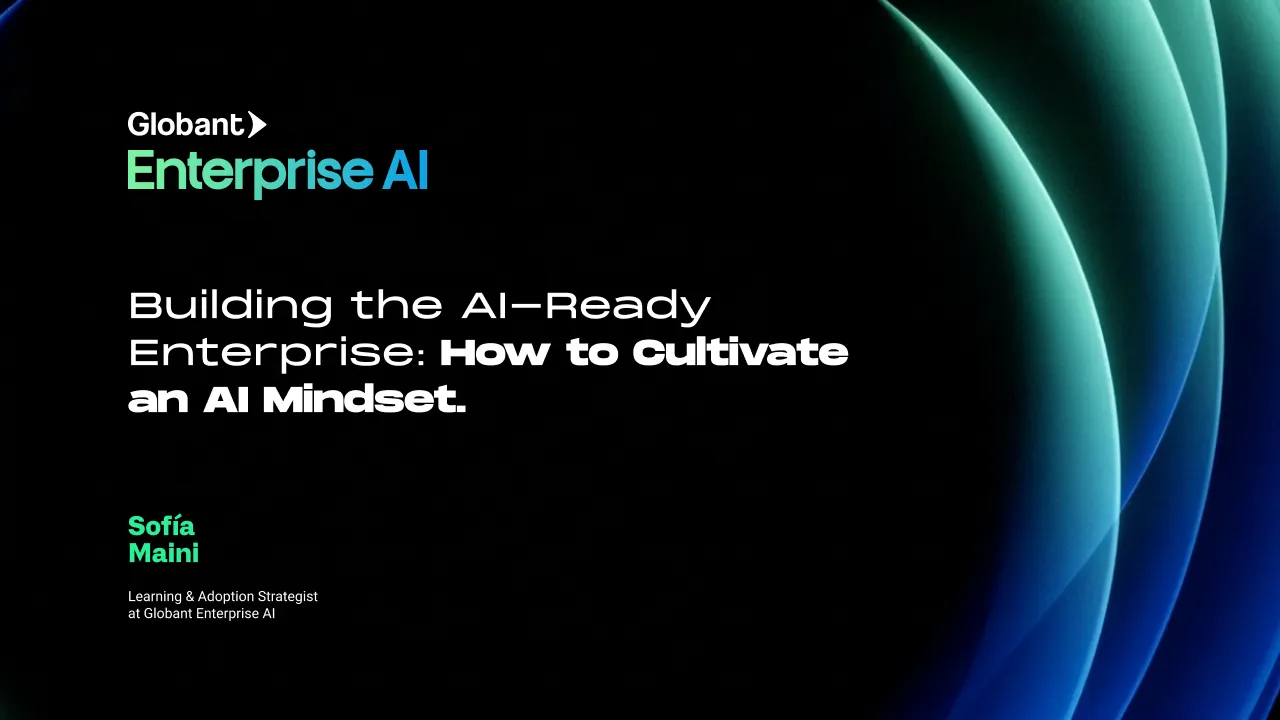 Globant
Enterprise AI

Building the AI-Ready Enterprise: How to Cultivate an AI Mindset.

Sofía
Maini

Learning & Adoption Strategist
at Globant Enterprise AI